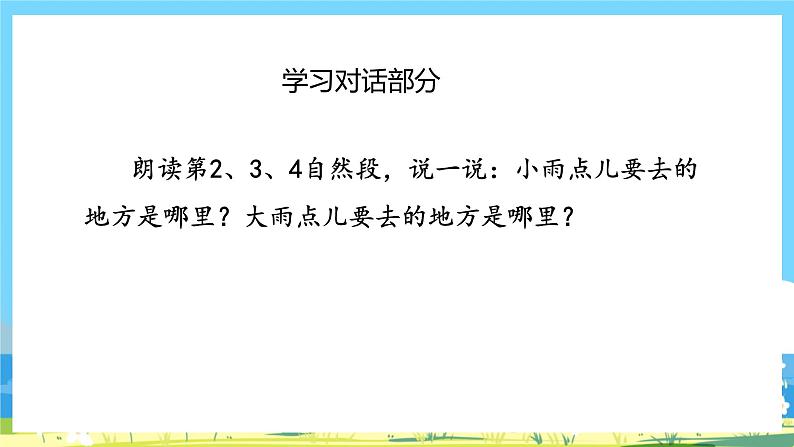 学习对话部分

朗读第2、3、4自然段，说一说：小雨点儿要去的地方是哪里？大雨点儿要去的地方是哪里？